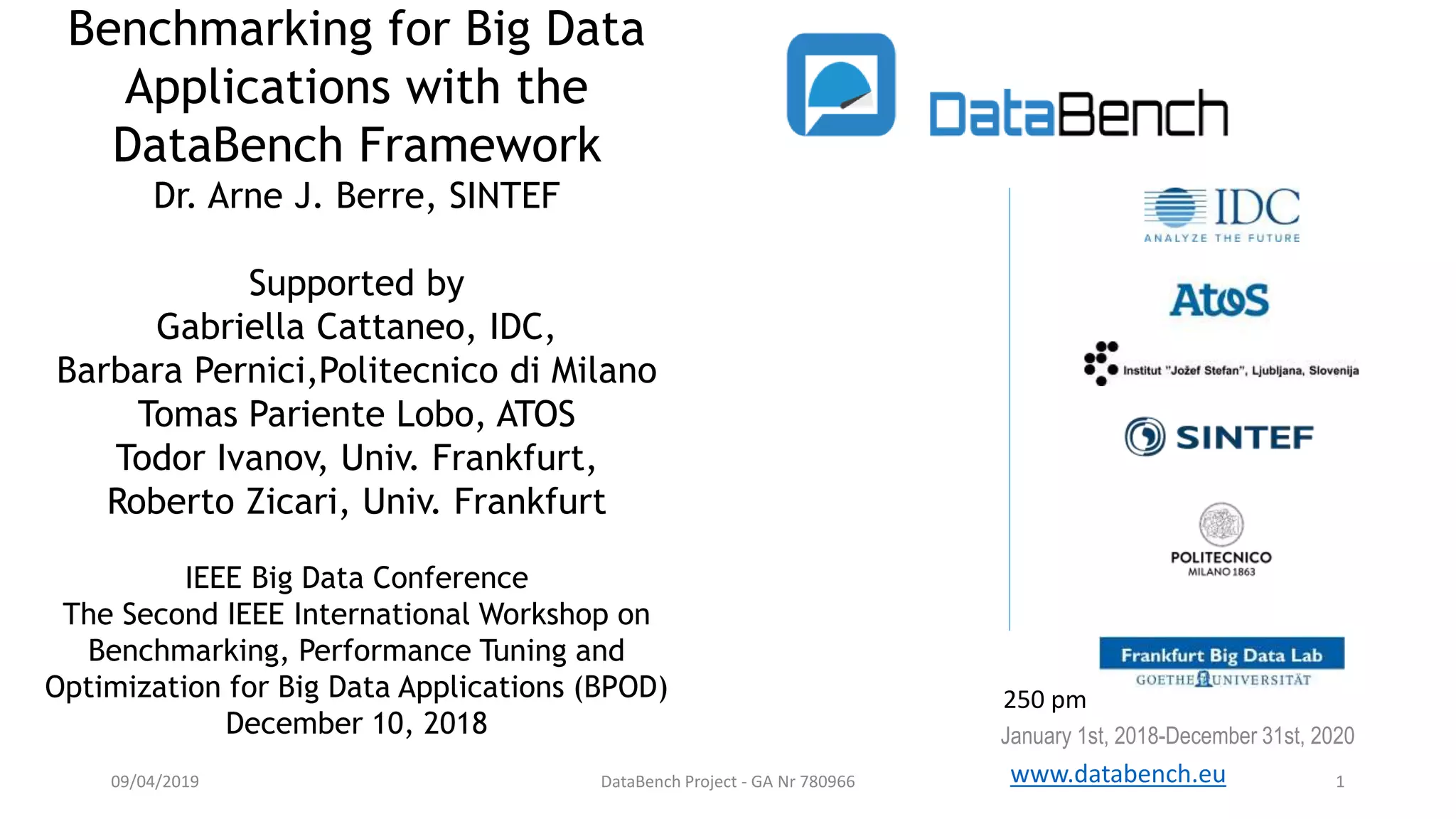 Benchmarking for Big Data Applications with the DataBench Framework
Dr. Arne J. Berre, SINTEF

Supported by
Gabriella Cattaneo, IDC,
Barbara Pernici,Politecnico di Milano
Tomas Pariente Lobo, ATOS
Todor Ivanov, Univ. Frankfurt,
Roberto Zicari, Univ. Frankfurt

IEEE Big Data Conference
The Second IEEE International Workshop on Benchmarking, Performance Tuning and Optimization for Big Data Applications (BPOD)
December 10, 2018

DataBench

IDC
ANALYZE THE FUTURE

AtoS

Institut "Jožef Stefan", Ljubljana, Slovenija

SINTEF

POLITECNICO
MILANO 1863

Frankfurt Big Data Lab
GOETHE UNIVERSITÄT

250 pm
January 1st, 2018-December 31st, 2020
www.databench.eu

09/04/2019
DataBench Project - GA Nr 780966
1